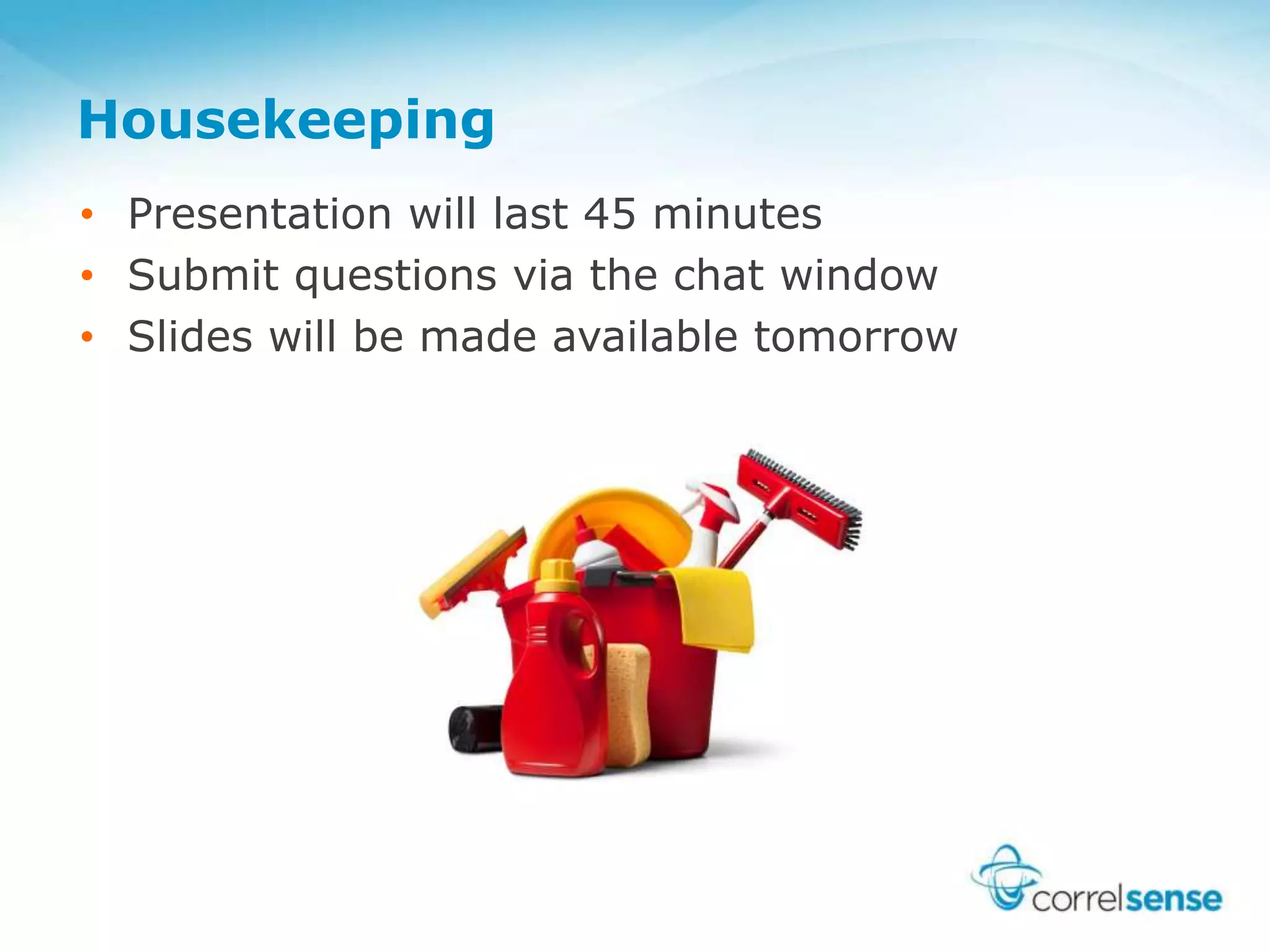 Housekeeping

• Presentation will last 45 minutes
• Submit questions via the chat window
• Slides will be made available tomorrow

correlsense